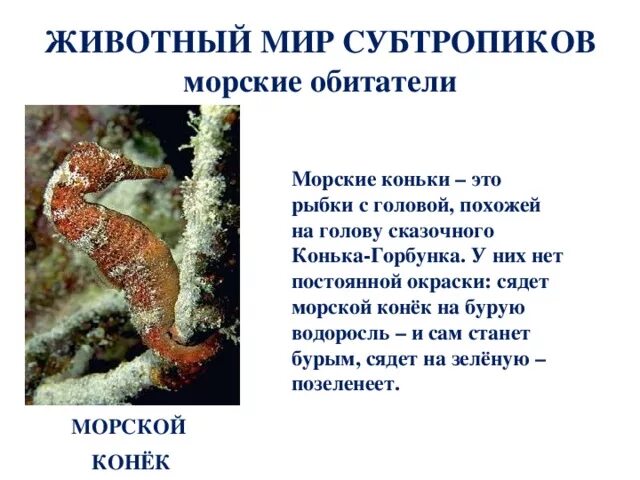 ЖИВОТНЫЙ МИР СУБТРОПИКОВ
морские обитатели

Морские коньки – это рыбки с головой, похожей на голову сказочного Конька-Горбунка. У них нет постоянной окраски: сядет морской конёк на бурую водоросль – и сам станет бурым, сядет на зелёную – позеленеет.

МОРСКОЙ КОНЁК